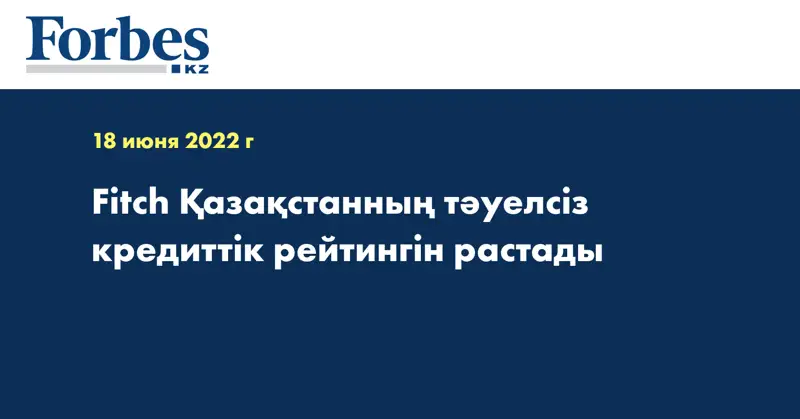 Forbes
KZ

18 июня 2022 г

Fitch Қазақстанның тәуелсіз кредиттік рейтингін растады